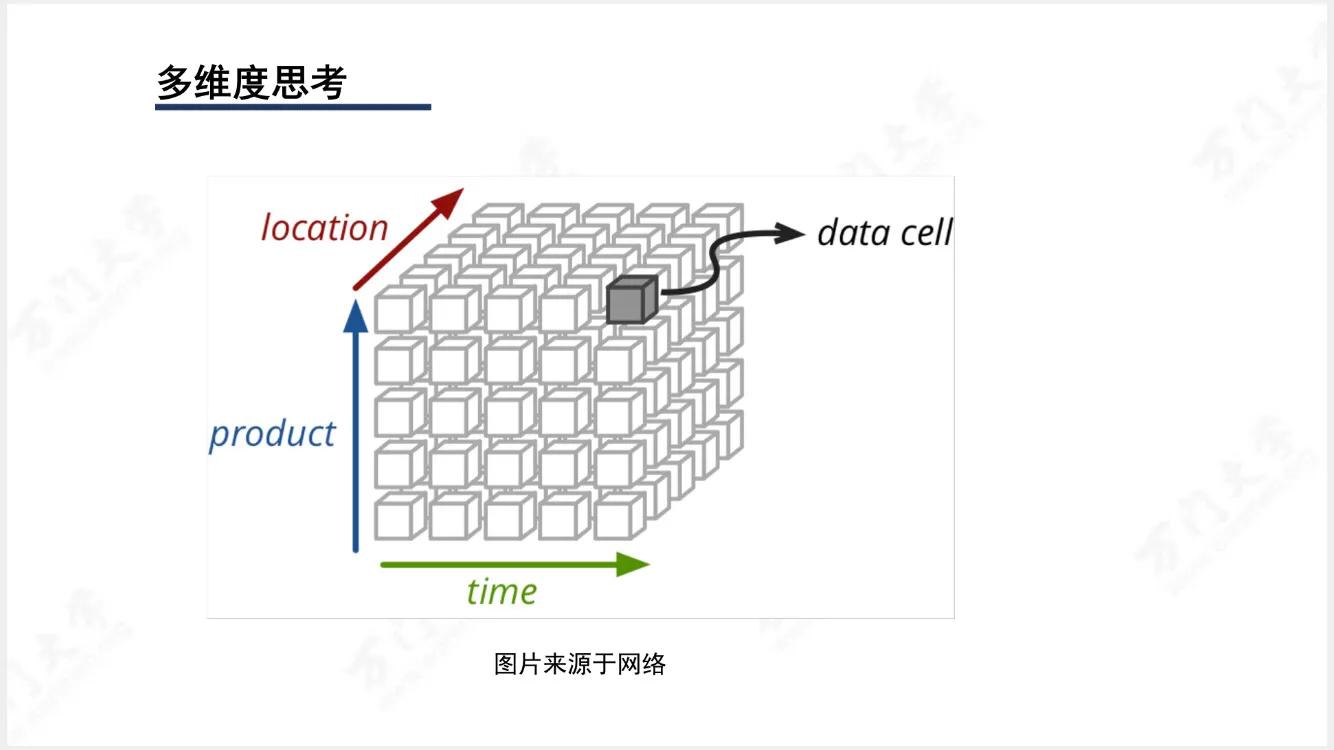 多维度思考

location

data cell

product

time

图片来源于网络

万门大学